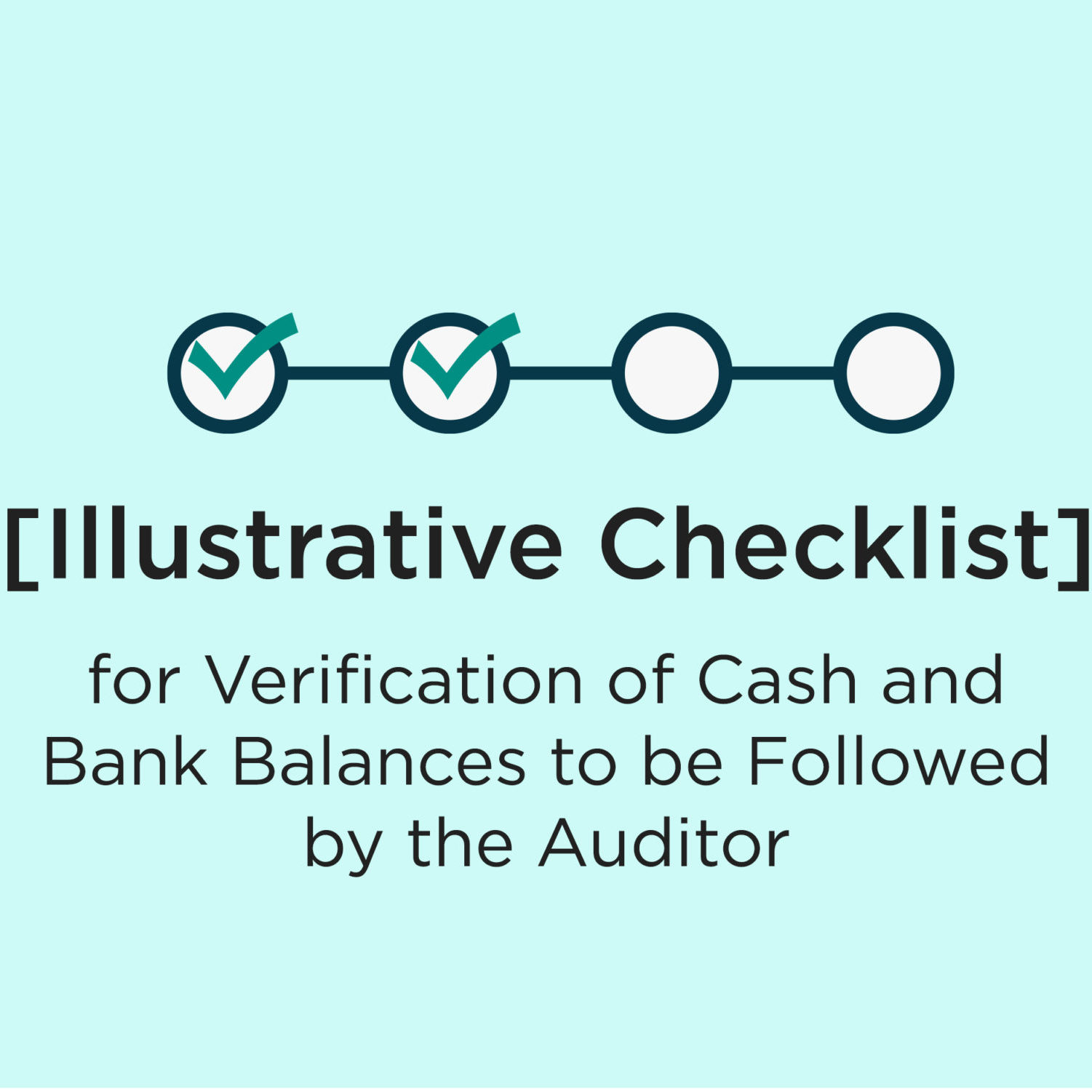 [Illustrative Checklist]

for Verification of Cash and Bank Balances to be Followed by the Auditor